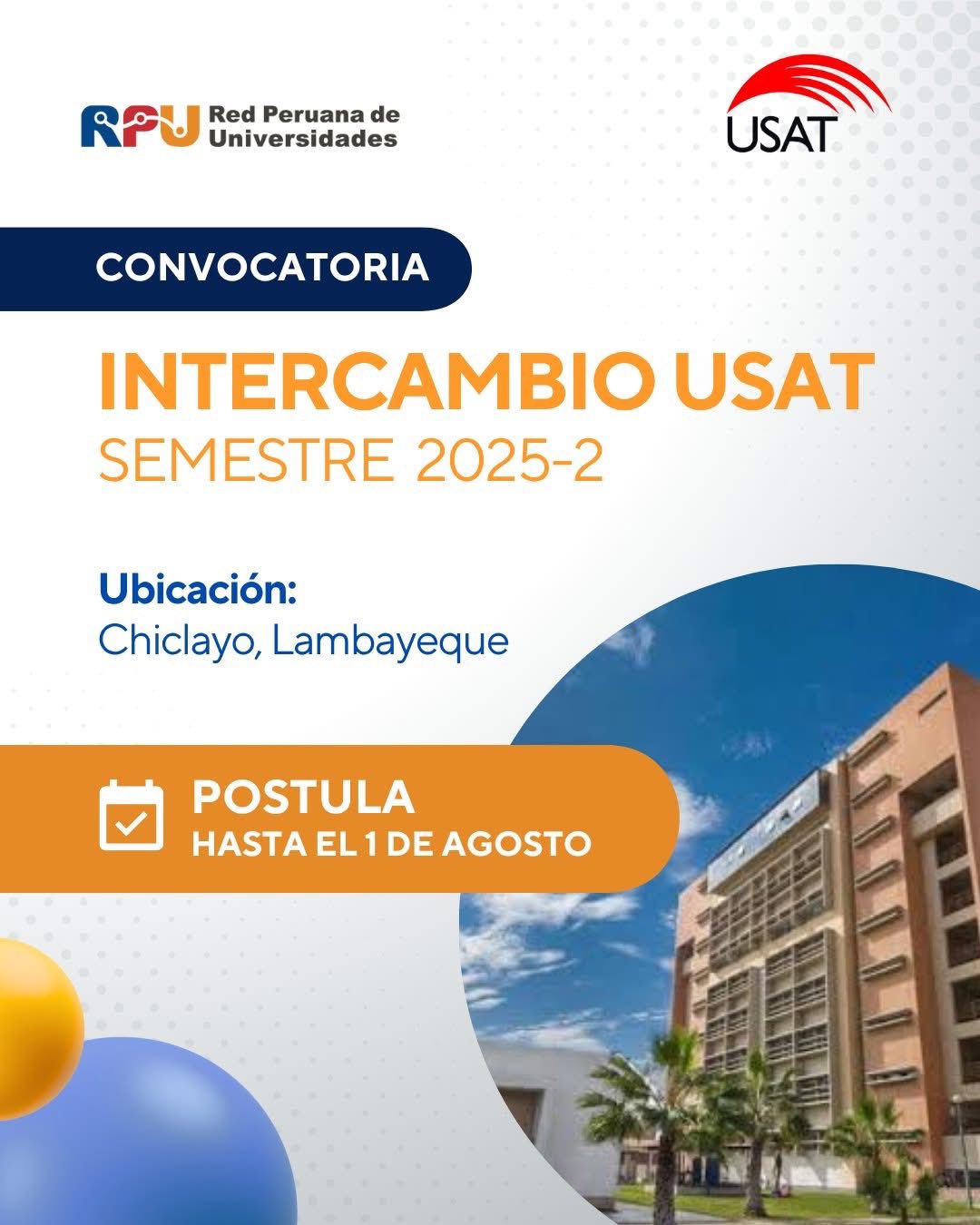 RPU Red Peruana de Universidades

USAT

CONVOCATORIA

INTERCAMBIO USAT
SEMESTRE 2025-2

Ubicación:
Chiclayo, Lambayeque

POSTULA
HASTA EL 1 DE AGOSTO